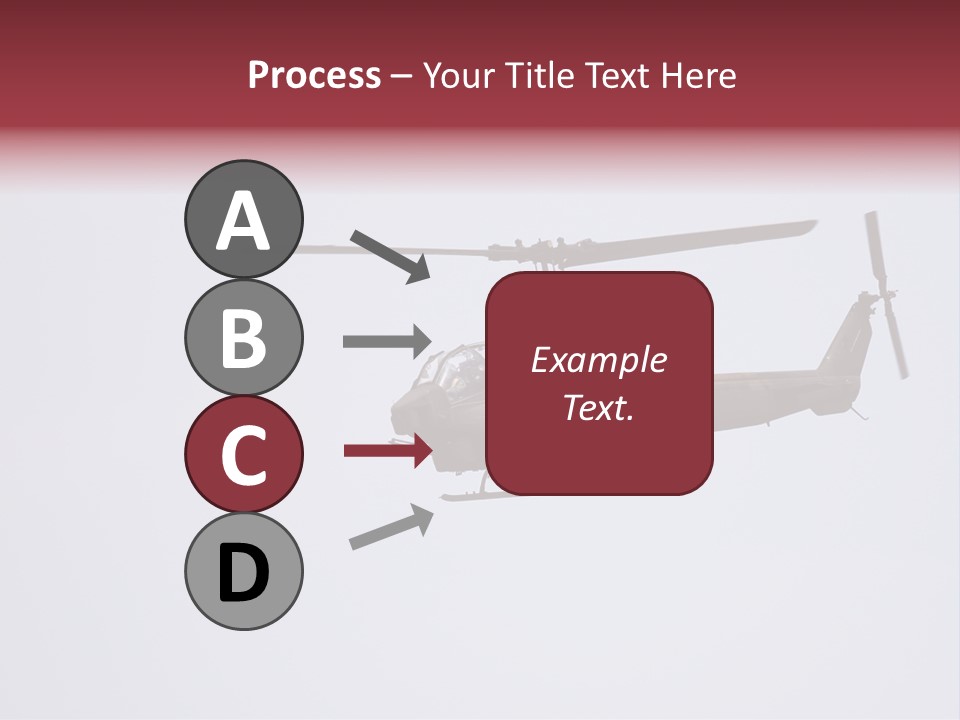 Process – Your Title Text Here

A

B

C

D

Example Text.